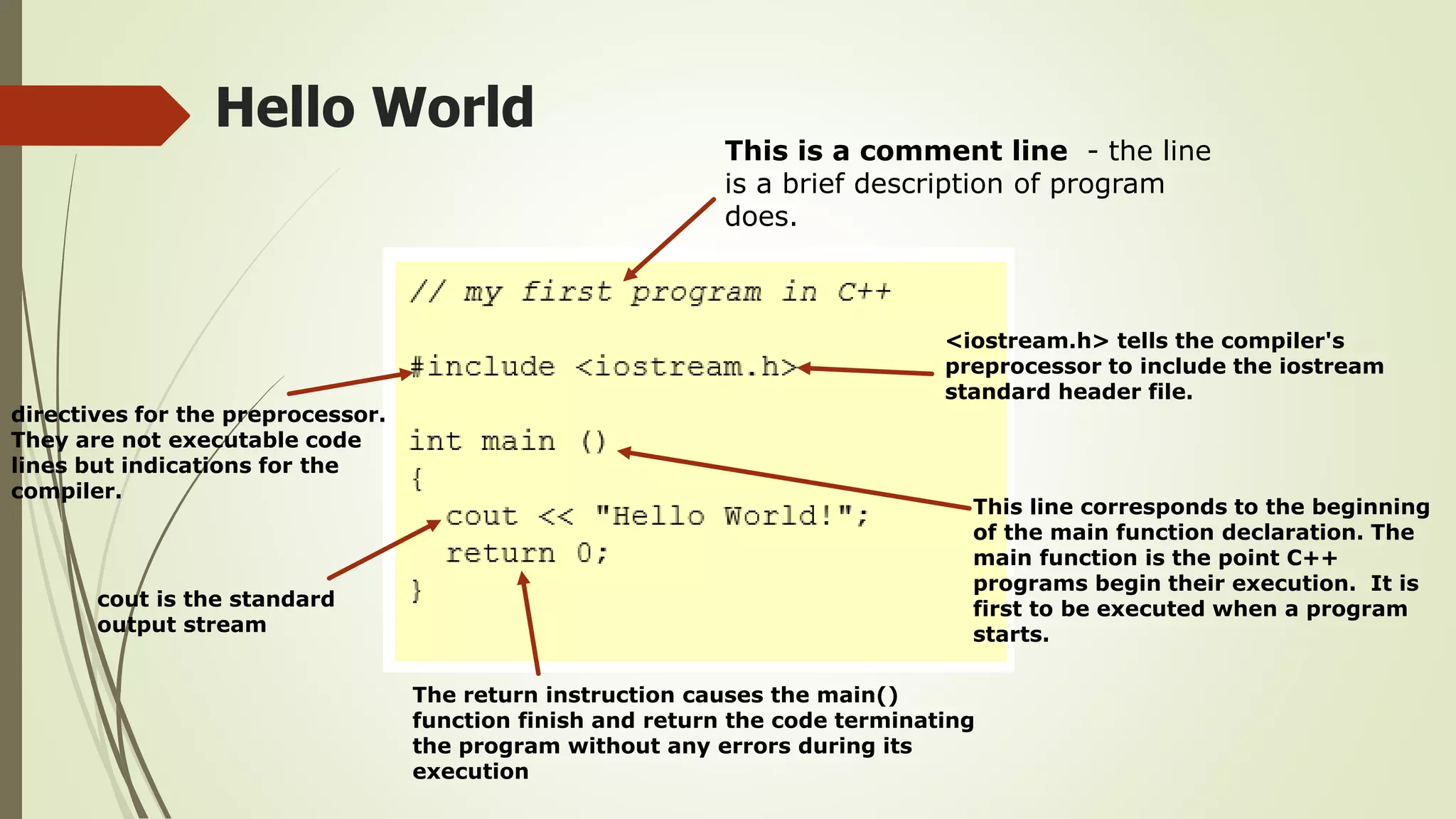 Hello World

This is a comment line - the line is a brief description of program does.

// my first program in C++

#include <iostream.h>

int main ()
{
  cout << "Hello World!";
  return 0;
}

<iostream.h> tells the compiler's preprocessor to include the iostream standard header file.

directives for the preprocessor. They are not executable code lines but indications for the compiler.

This line corresponds to the beginning of the main function declaration. The main function is the point C++ programs begin their execution. It is first to be executed when a program starts.

cout is the standard output stream

The return instruction causes the main() function finish and return the code terminating the program without any errors during its execution